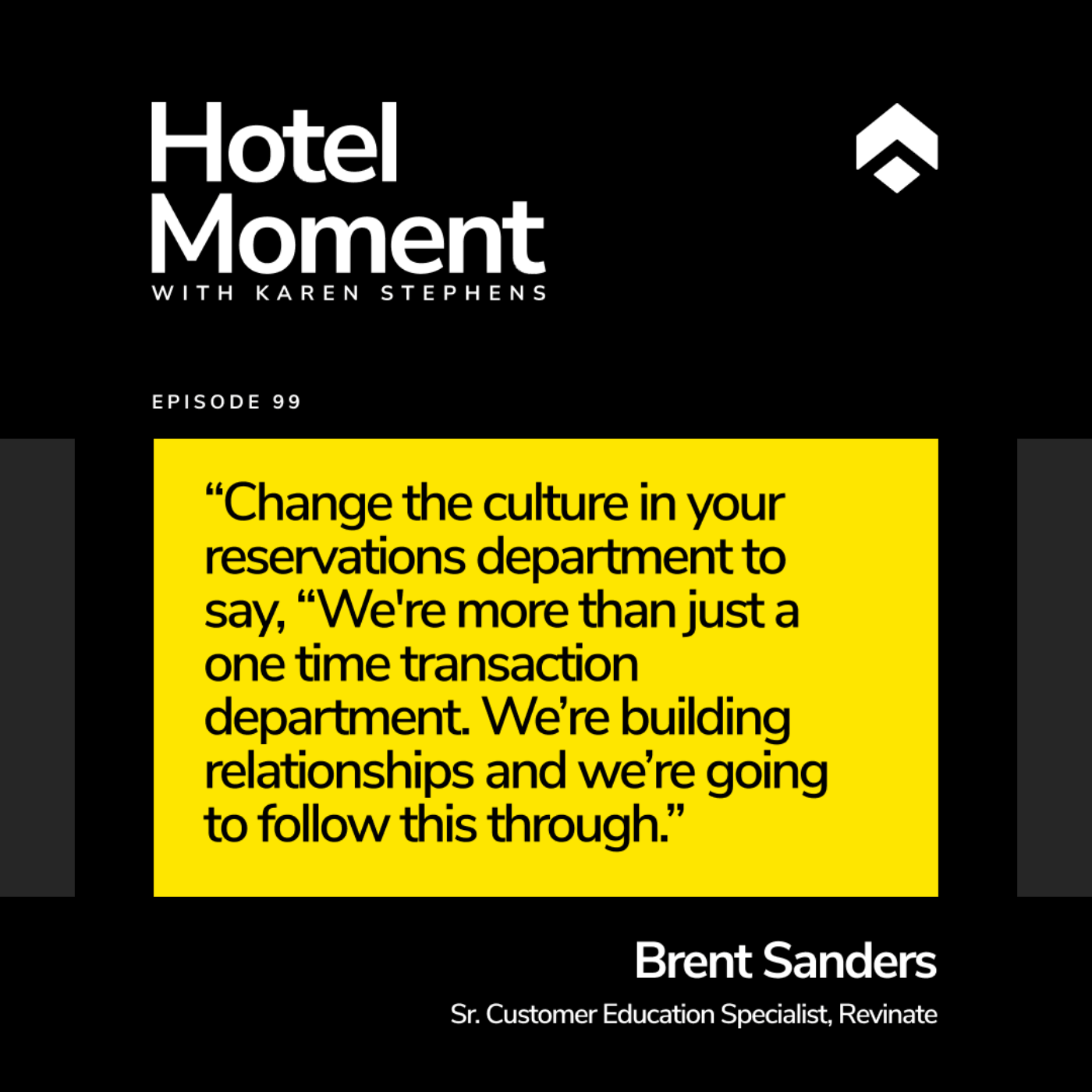 Hotel Moment
WITH KAREN STEPHENS

EPISODE 99

“Change the culture in your reservations department to say, “We're more than just a one time transaction department. We’re building relationships and we’re going to follow this through.”

Brent Sanders
Sr. Customer Education Specialist, Revinate